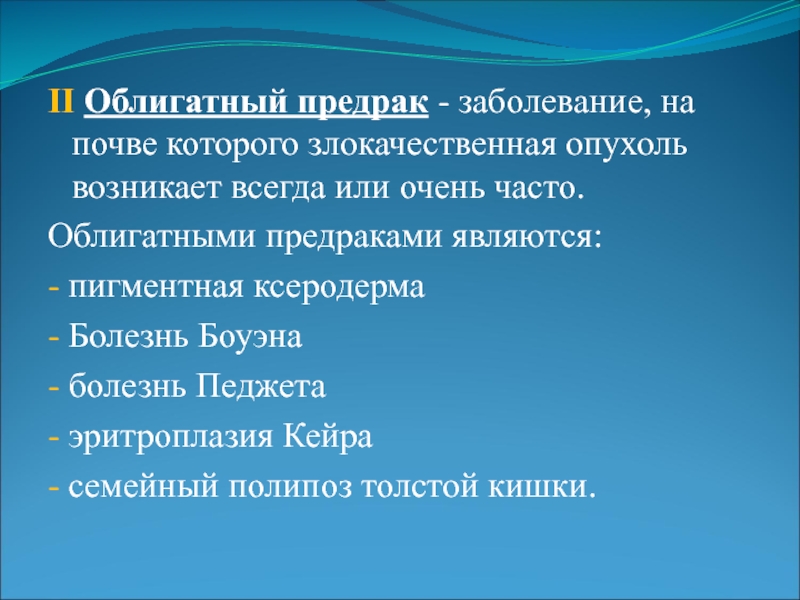 II Облигатный предрак - заболевание, на почве которого злокачественная опухоль возникает всегда или очень часто.

Облигатными предраками являются:

- пигментная ксеродерма

- Болезнь Боуэна

- болезнь Педжета

- эритроплазия Кейра

- семейный полипоз толстой кишки.